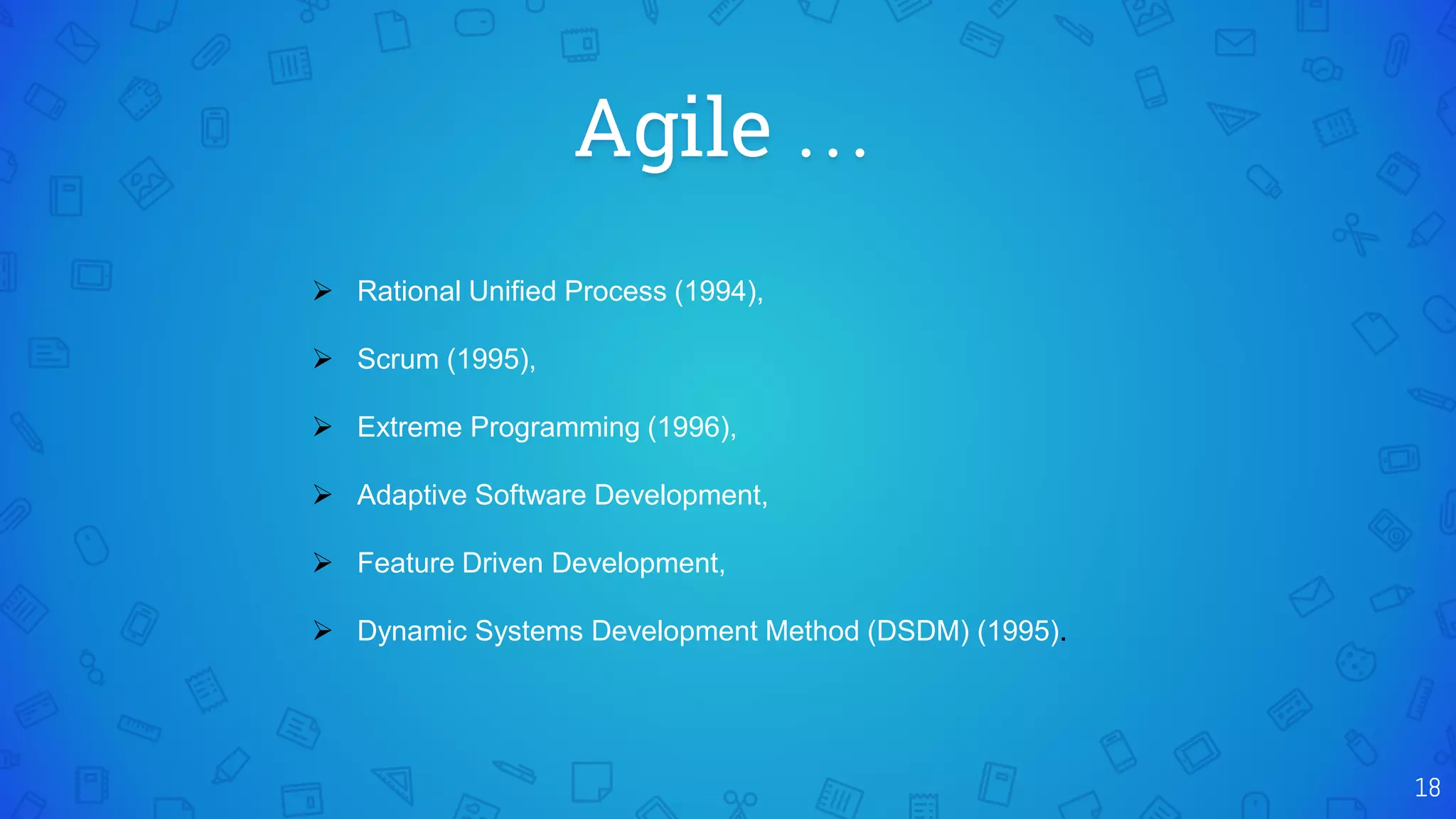 Agile …

➢ Rational Unified Process (1994),

➢ Scrum (1995),

➢ Extreme Programming (1996),

➢ Adaptive Software Development,

➢ Feature Driven Development,

➢ Dynamic Systems Development Method (DSDM) (1995).

18